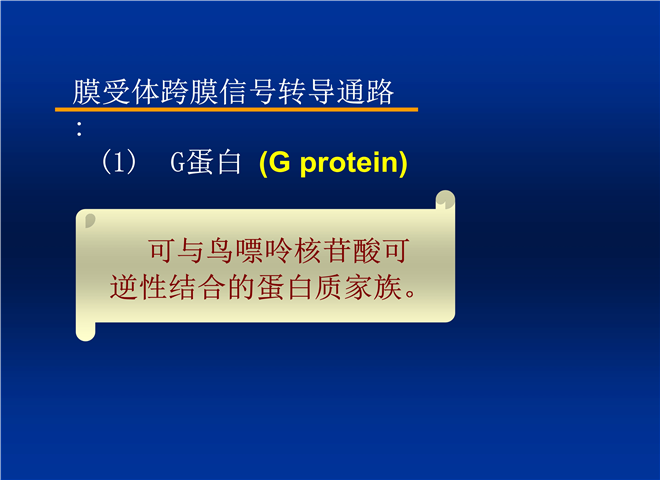 膜受体跨膜信号转导通路
:
（1） G蛋白 (G protein)

可与鸟嘌呤核苷酸可逆性结合的蛋白质家族。